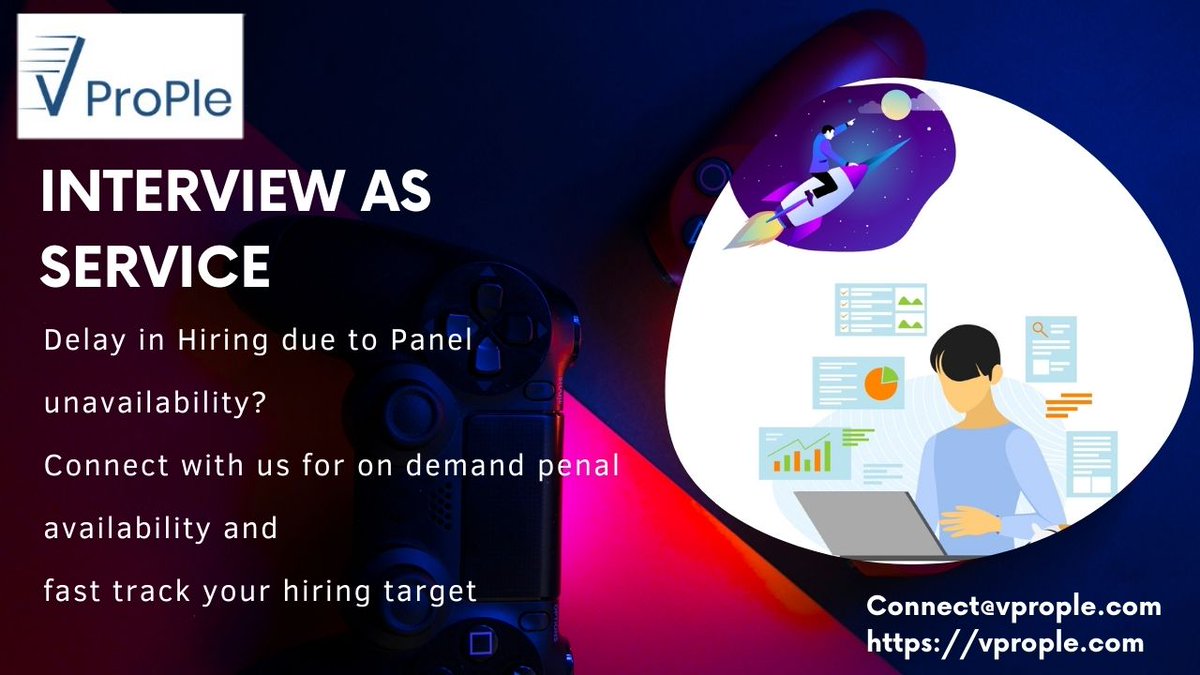 V ProPle

INTERVIEW AS SERVICE

Delay in Hiring due to Panel unavailability?

Connect with us for on demand penal availability and

fast track your hiring target

Connect@vprople.com
https://vprople.com